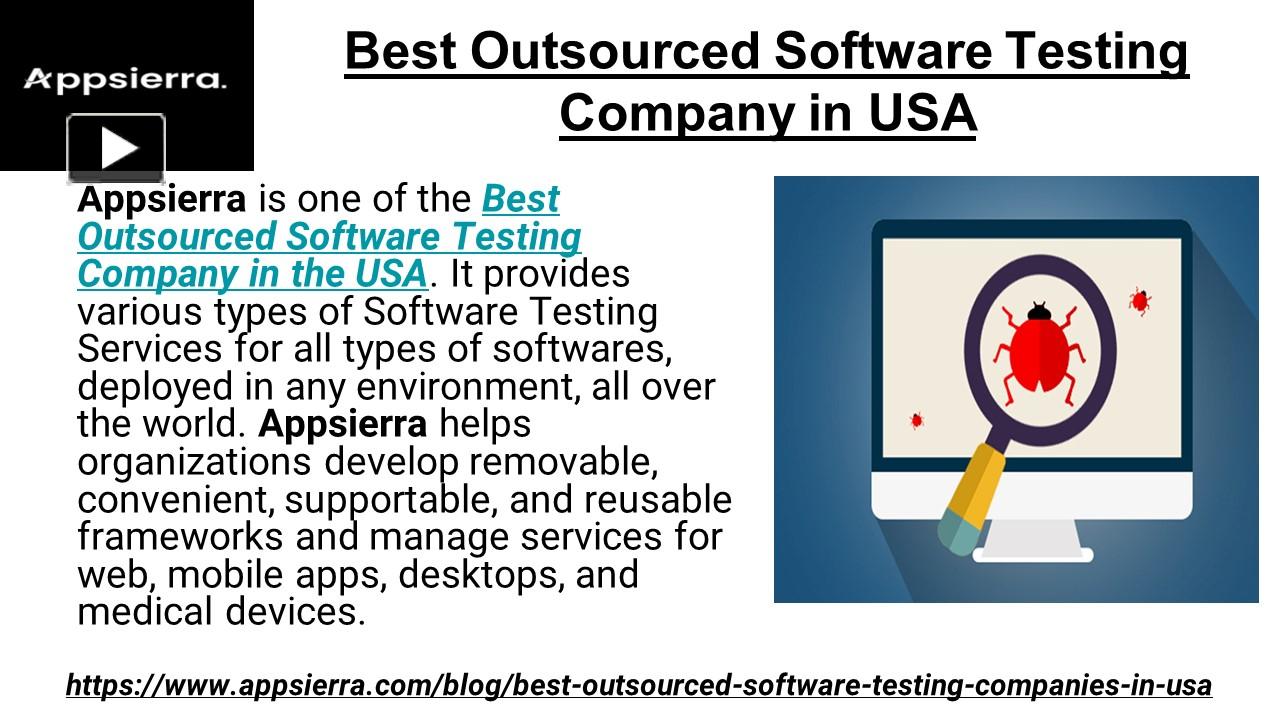 Appsierra.

Best Outsourced Software Testing Company in USA

Appsierra is one of the Best Outsourced Software Testing Company in the USA. It provides various types of Software Testing Services for all types of softwares, deployed in any environment, all over the world. Appsierra helps organizations develop removable, convenient, supportable, and reusable frameworks and manage services for web, mobile apps, desktops, and medical devices.

https://www.appsierra.com/blog/best-outsourced-software-testing-companies-in-usa